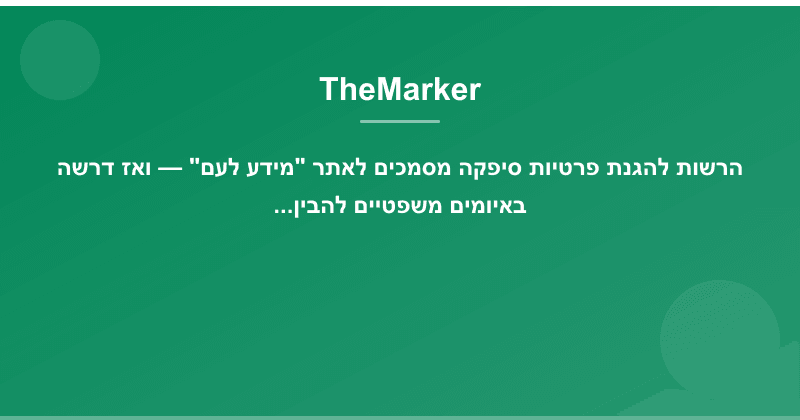 TheMarker

הרשות להגנת פרטיות סיפקה מסמכים לאתר "מידע לעם" — ואז דרשה באיומים משפטיים להבין...